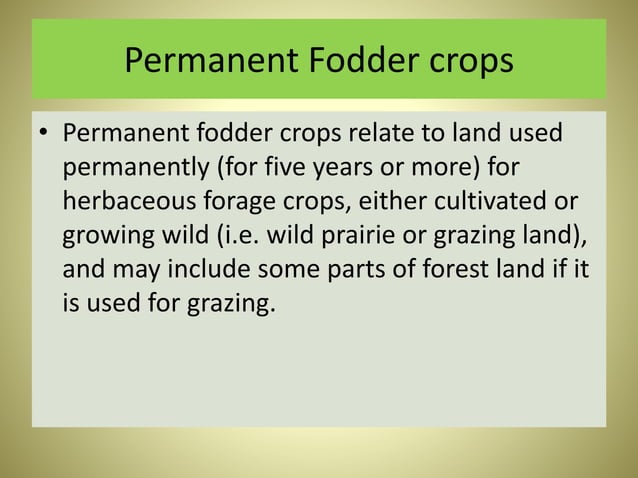 Permanent Fodder crops

• Permanent fodder crops relate to land used permanently (for five years or more) for herbaceous forage crops, either cultivated or growing wild (i.e. wild prairie or grazing land), and may include some parts of forest land if it is used for grazing.